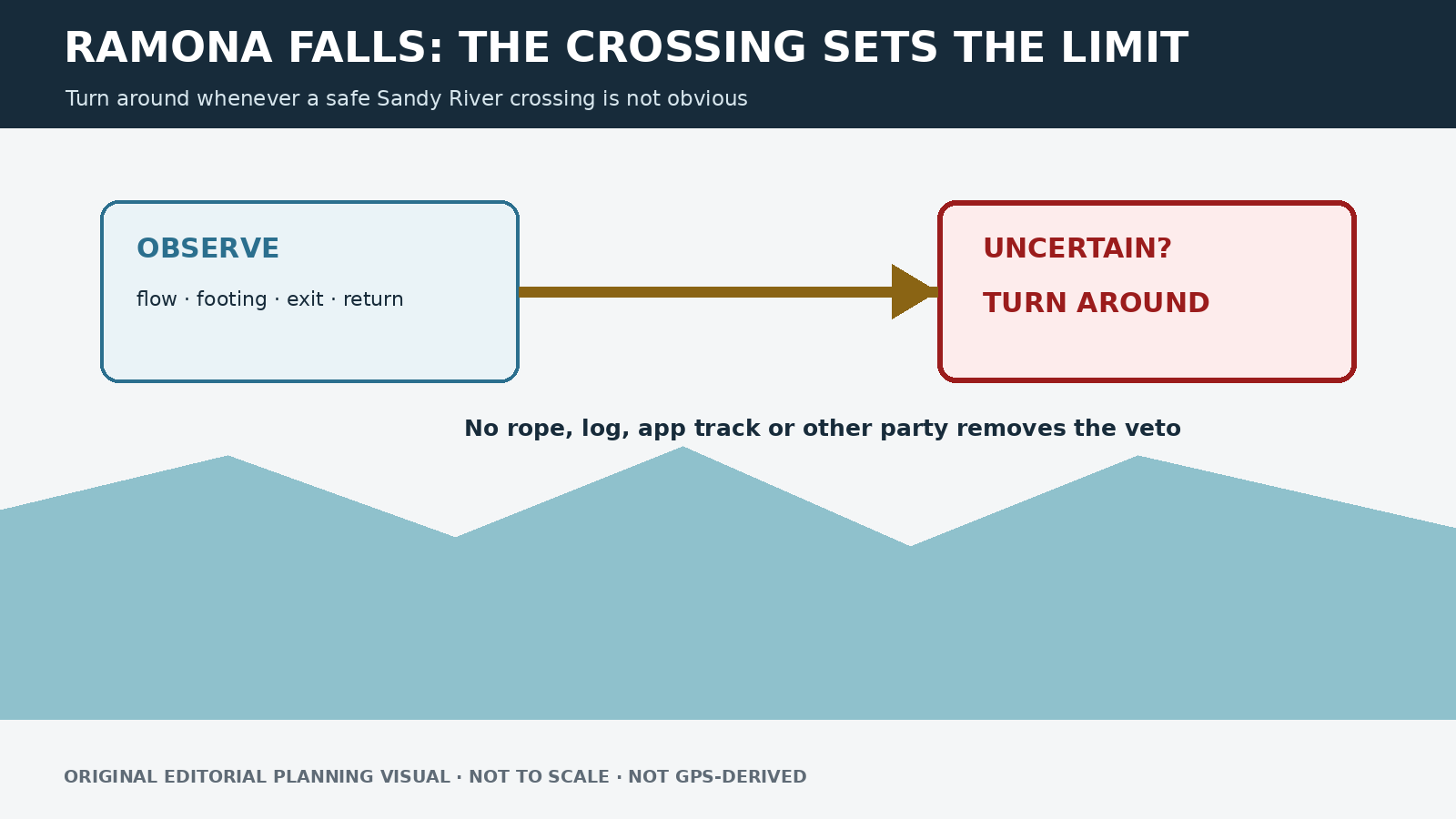 RAMONA FALLS: THE CROSSING SETS THE LIMIT

Turn around whenever a safe Sandy River crossing is not obvious

OBSERVE

flow · footing · exit · return

UNCERTAIN?

TURN AROUND

No rope, log, app track or other party removes the veto

ORIGINAL EDITORIAL PLANNING VISUAL · NOT TO SCALE · NOT GPS-DERIVED